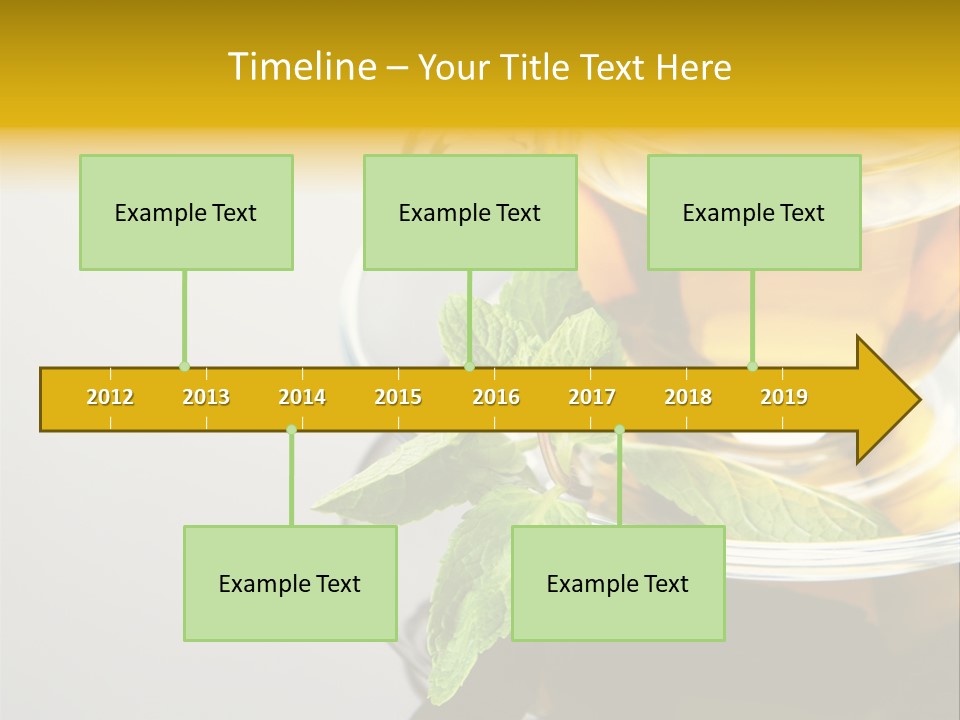 Timeline – Your Title Text Here

Example Text

Example Text

Example Text

2012 2013 2014 2015 2016 2017 2018 2019

Example Text

Example Text